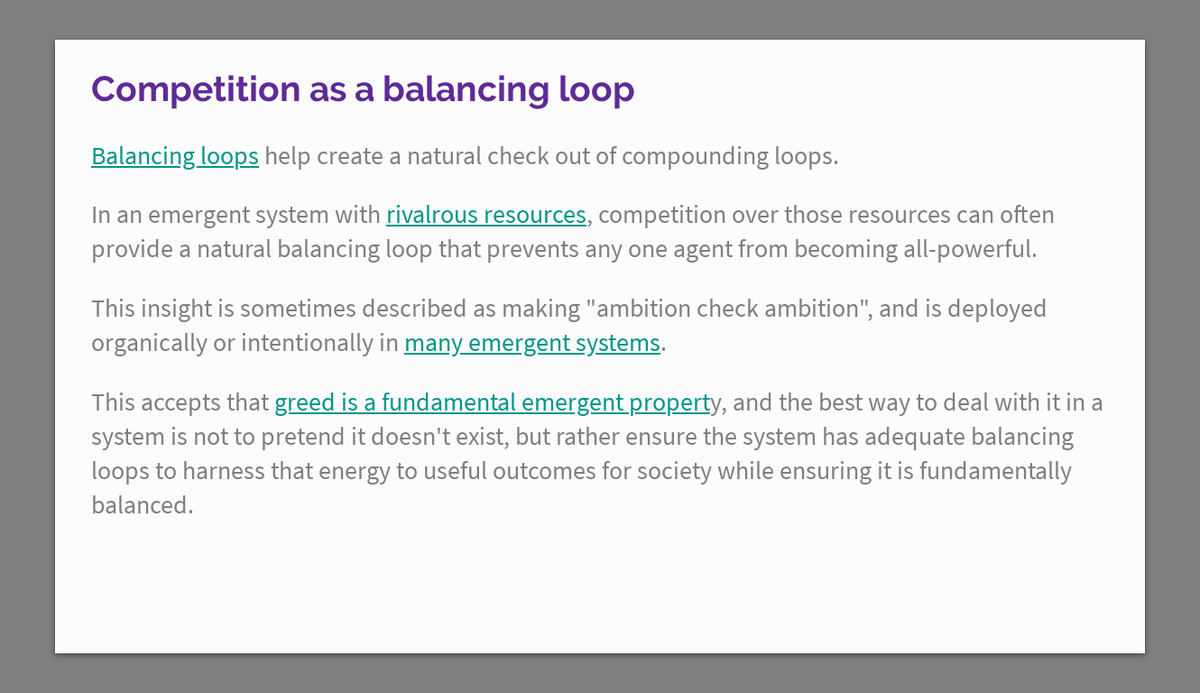 Competition as a balancing loop

Balancing loops help create a natural check out of compounding loops.

In an emergent system with rivalrous resources, competition over those resources can often provide a natural balancing loop that prevents any one agent from becoming all-powerful.

This insight is sometimes described as making "ambition check ambition", and is deployed organically or intentionally in many emergent systems.

This accepts that greed is a fundamental emergent property, and the best way to deal with it in a system is not to pretend it doesn't exist, but rather ensure the system has adequate balancing loops to harness that energy to useful outcomes for society while ensuring it is fundamentally balanced.